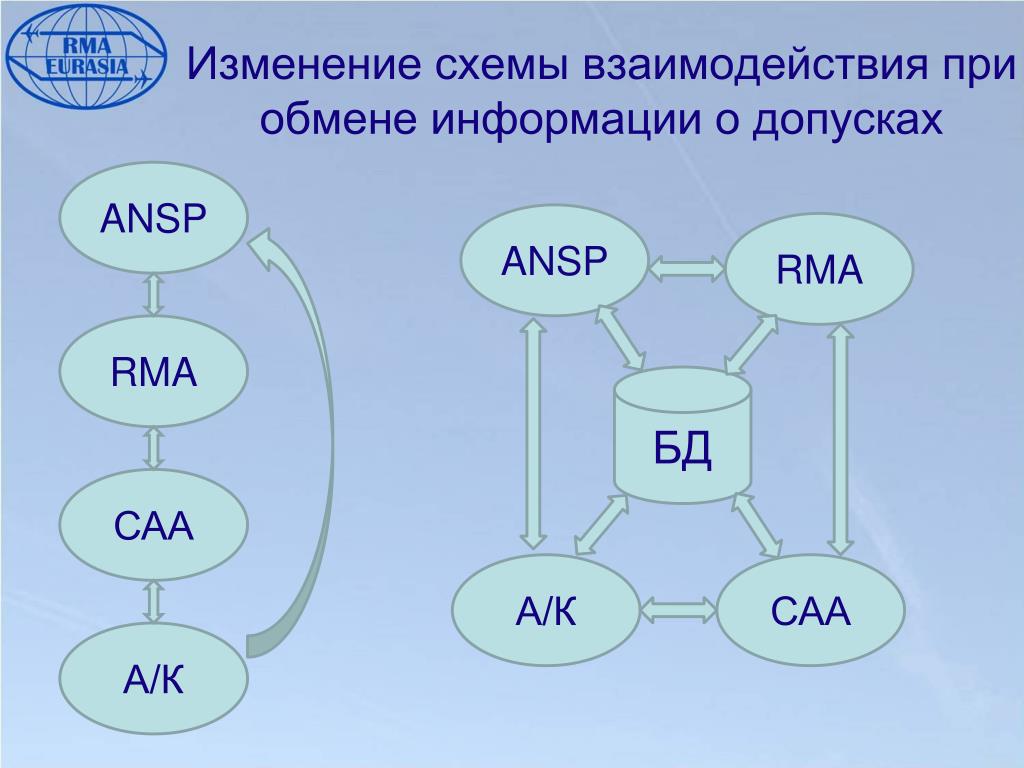 RMA EURASIA

Изменение схемы взаимодействия при обмене информации о допусках

ANSP

RMA

CAA

А/К

ANSP

RMA

БД

А/К

CAA